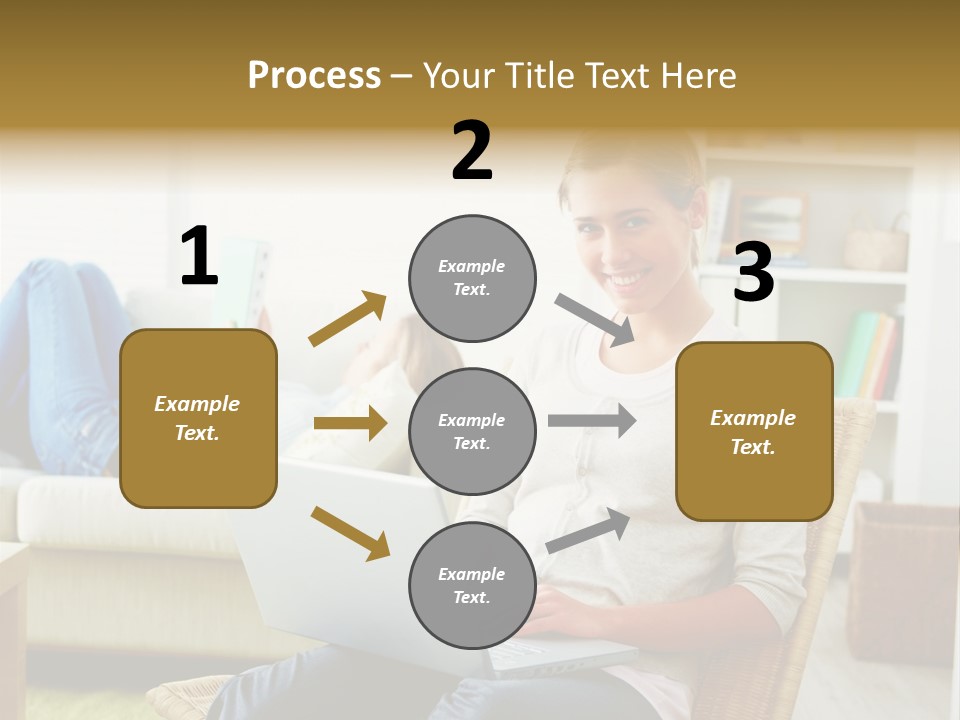 Process – Your Title Text Here

1

Example Text.

2

Example Text.

Example Text.

Example Text.

3

Example Text.